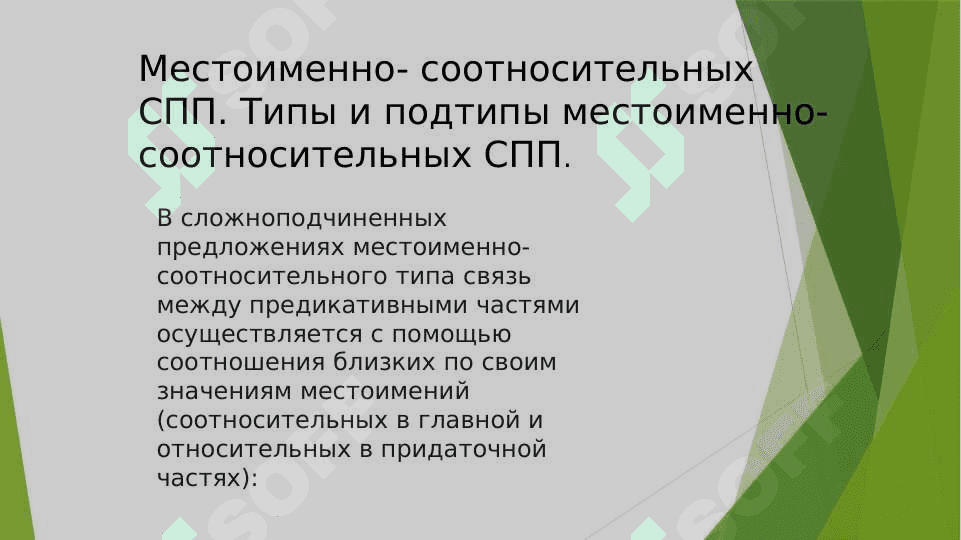 Местоименно- соотносительных СПП. Типы и подтипы местоименно-соотносительных СПП.

В сложноподчиненных предложениях местоименно-соотносительного типа связь между предикативными частями осуществляется с помощью соотношения близких по своим значениям местоимений (соотносительных в главной и относительных в придаточной частях):